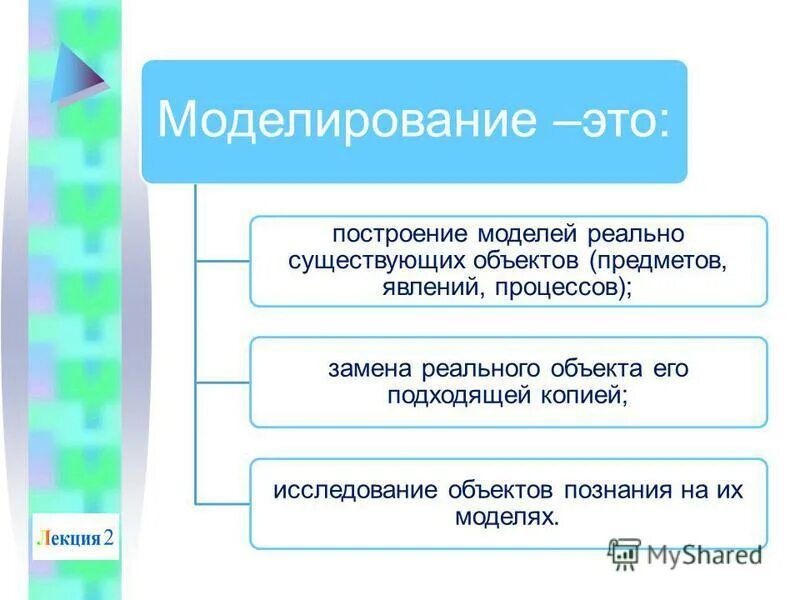 Моделирование –это:

построение моделей реально существующих объектов (предметов, явлений, процессов);

замена реального объекта его подходящей копией;

исследование объектов познания на их моделях.

Лекция 2

MyShared